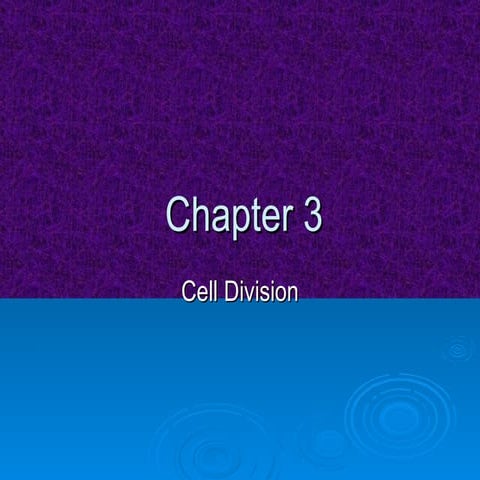 Chapter 3

Cell Division